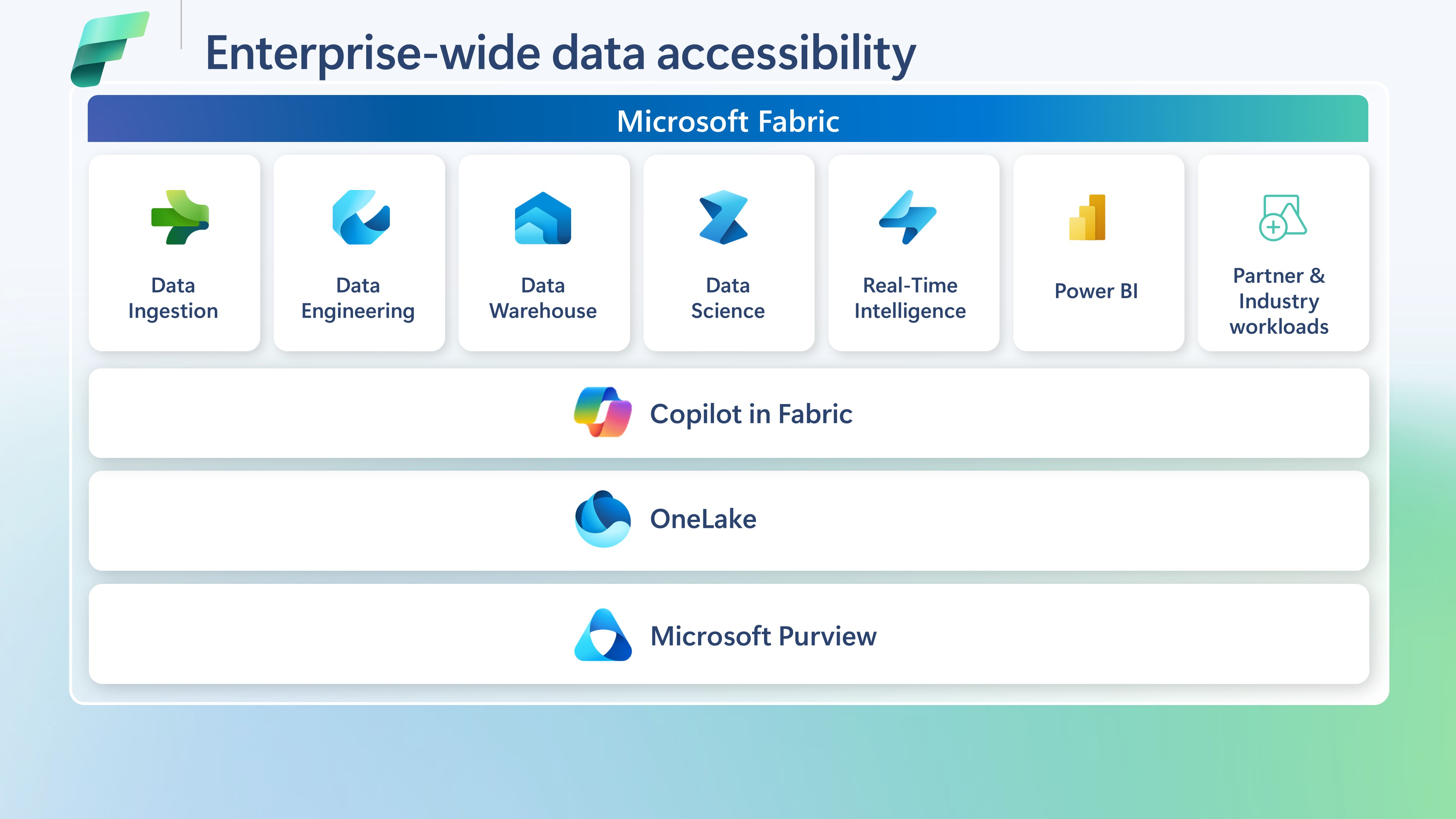 Enterprise-wide data accessibility

Microsoft Fabric

Data Ingestion

Data Engineering

Data Warehouse

Data Science

Real-Time Intelligence

Power BI

Partner & Industry workloads

Copilot in Fabric

OneLake

Microsoft Purview